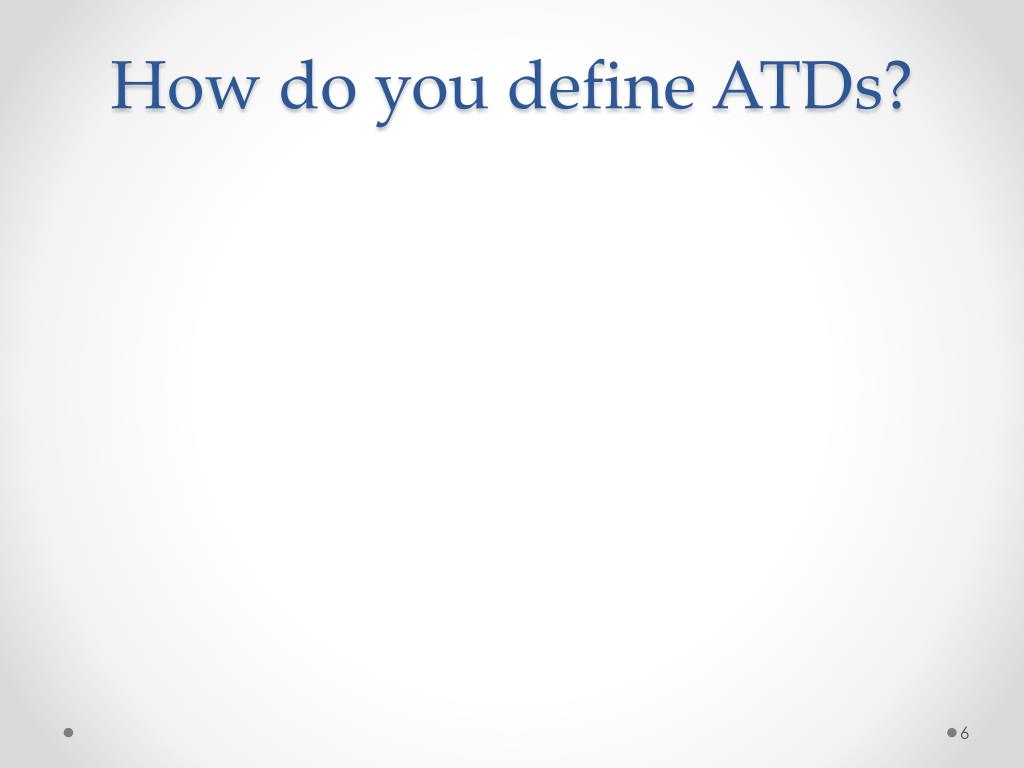 How do you define ATDs?

6